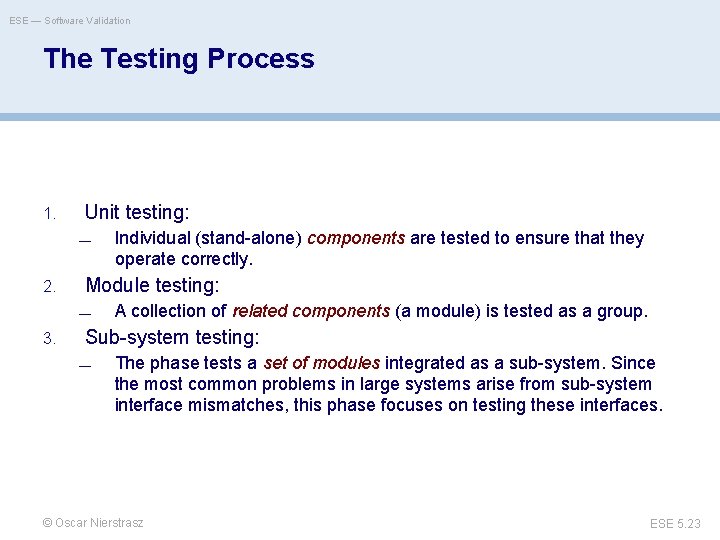 ESE — Software Validation

The Testing Process

1. Unit testing:

— Individual (stand-alone) components are tested to ensure that they operate correctly.

2. Module testing:

— A collection of related components (a module) is tested as a group.

3. Sub-system testing:

— The phase tests a set of modules integrated as a sub-system. Since the most common problems in large systems arise from sub-system interface mismatches, this phase focuses on testing these interfaces.

© Oscar Nierstrasz

ESE 5.23